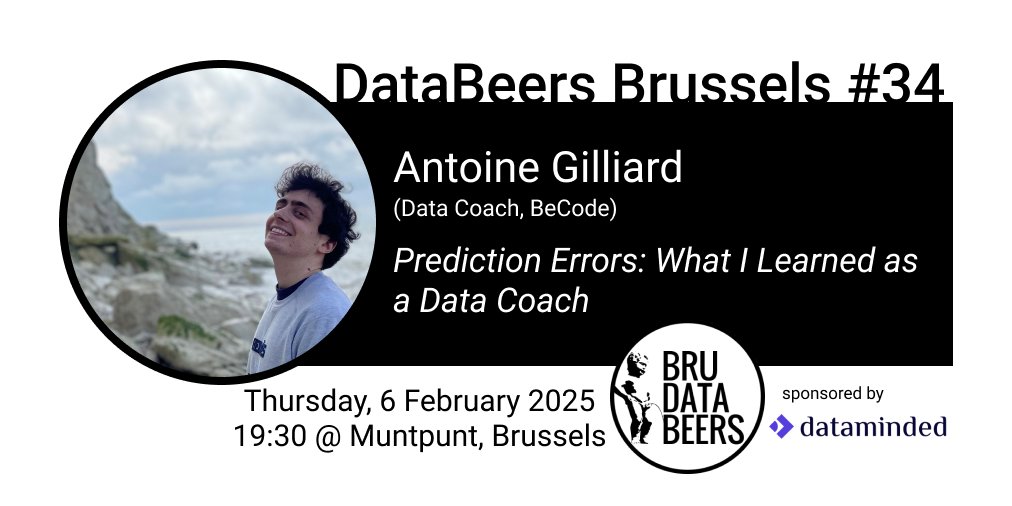 DataBeers Brussels #34

Antoine Gilliard
(Data Coach, BeCode)

Prediction Errors: What I Learned as a Data Coach

Thursday, 6 February 2025
19:30 @ Muntpunt, Brussels

BRU DATA BEERS

sponsored by
dataminded